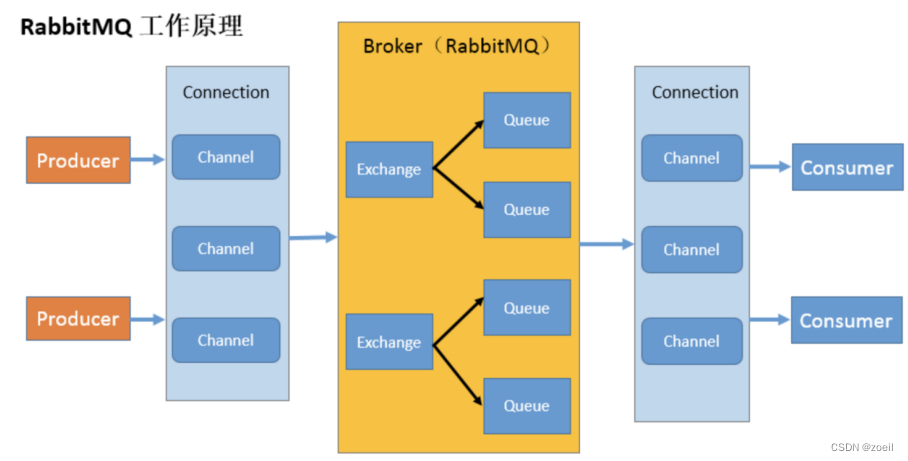 RabbitMQ 工作原理

Producer

Producer

Connection

Channel

Channel

Channel

Broker（RabbitMQ）

Exchange

Queue

Queue

Exchange

Queue

Queue

Connection

Channel

Channel

Channel

Consumer

Consumer

CSDN @zoeil